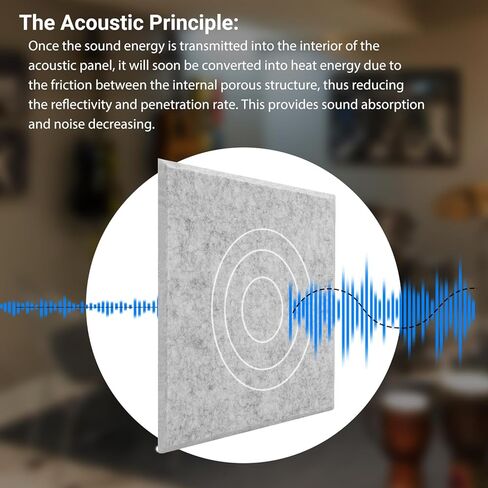 The Acoustic Principle:

Once the sound energy is transmitted into the interior of the acoustic panel, it will soon be converted into heat energy due to the friction between the internal porous structure, thus reducing the reflectivity and penetration rate. This provides sound absorption and noise decreasing.